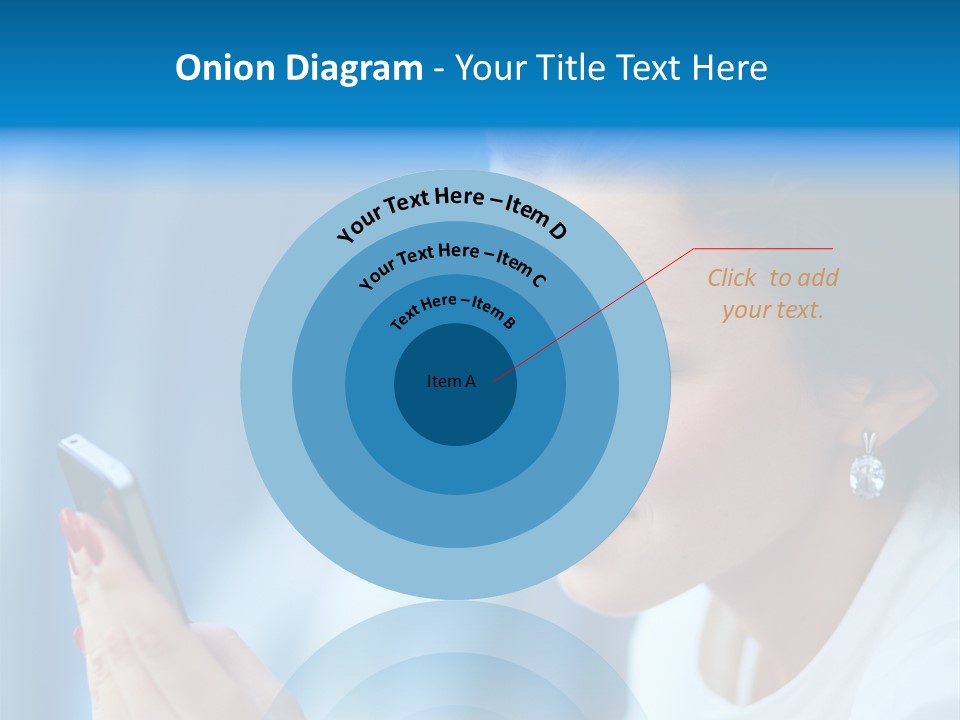 Onion Diagram - Your Title Text Here

Your Text Here – Item D

Your Text Here – Item C

Text Here – Item B

Item A

Click to add your text.